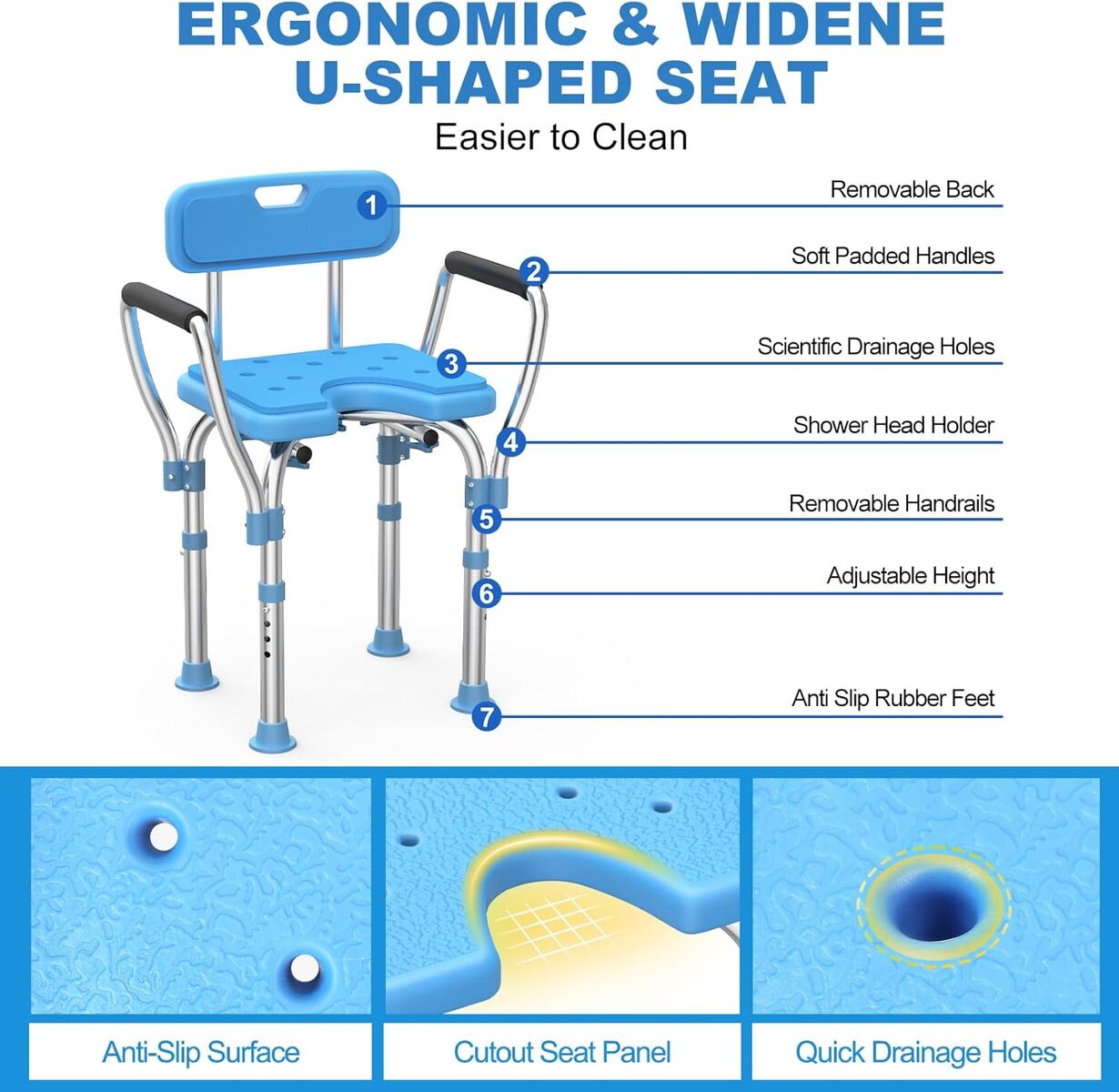 ERGONOMIC & WIDENE U-SHAPED SEAT

Easier to Clean

1 Removable Back

2 Soft Padded Handles

3 Scientific Drainage Holes

4 Shower Head Holder

5 Removable Handrails

6 Adjustable Height

7 Anti Slip Rubber Feet

Anti-Slip Surface

Cutout Seat Panel

Quick Drainage Holes